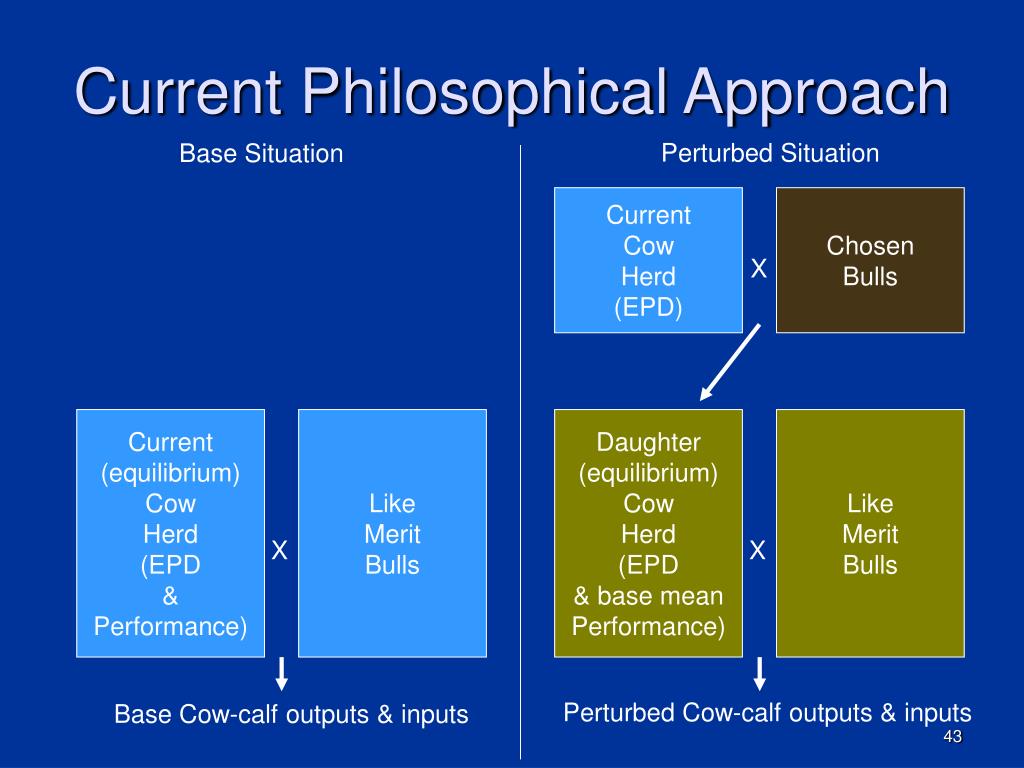 Current Philosophical Approach

Base Situation

Current (equilibrium) Cow Herd (EPD & Performance)

X

Like Merit Bulls

Base Cow-calf outputs & inputs

Perturbed Situation

Current Cow Herd (EPD)

X

Chosen Bulls

Daughter (equilibrium) Cow Herd (EPD & base mean Performance)

X

Like Merit Bulls

Perturbed Cow-calf outputs & inputs

43